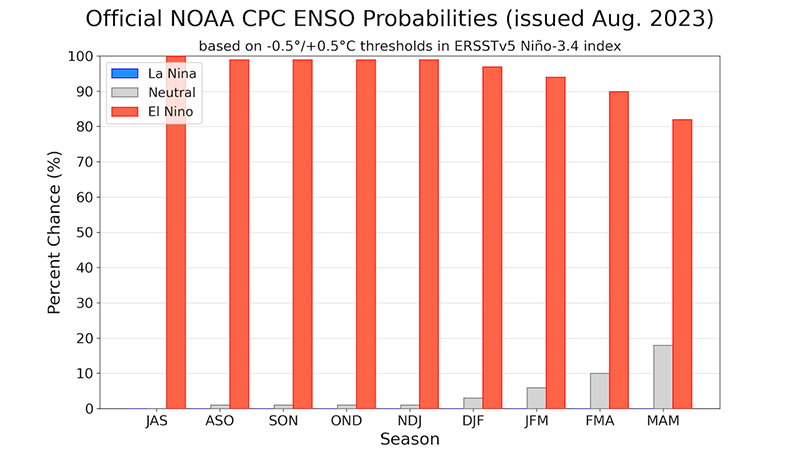 Official NOAA CPC ENSO Probabilities (issued Aug. 2023)

based on -0.5°/+0.5°C thresholds in ERSSTv5 Niño-3.4 index

La Nina
Neutral
El Nino

Percent Chance (%)

100
90
80
70
60
50
40
30
20
10
0

JAS ASO SON OND NDJ DJF JFM FMA MAM

Season